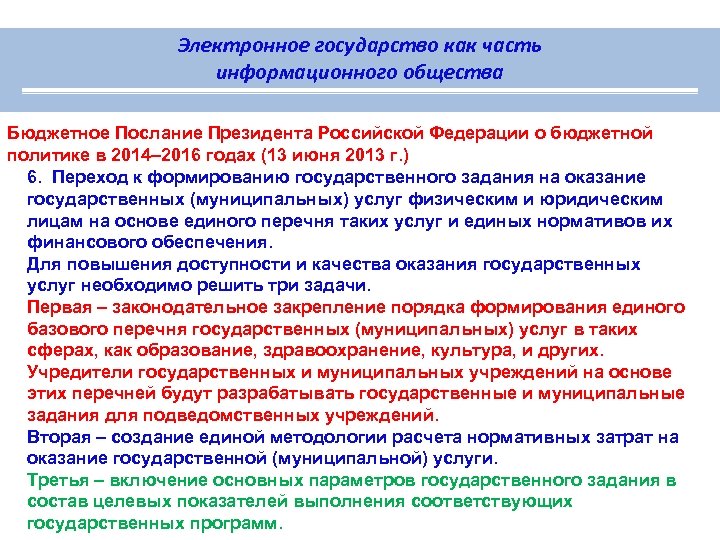 Электронное государство как часть информационного общества

Бюджетное Послание Президента Российской Федерации о бюджетной политике в 2014–2016 годах (13 июня 2013 г.)

6. Переход к формированию государственного задания на оказание государственных (муниципальных) услуг физическим и юридическим лицам на основе единого перечня таких услуг и единых нормативов их финансового обеспечения.

Для повышения доступности и качества оказания государственных услуг необходимо решить три задачи.

Первая – законодательное закрепление порядка формирования единого базового перечня государственных (муниципальных) услуг в таких сферах, как образование, здравоохранение, культура, и других.

Учредители государственных и муниципальных учреждений на основе этих перечней будут разрабатывать государственные и муниципальные задания для подведомственных учреждений.

Вторая – создание единой методологии расчета нормативных затрат на оказание государственной (муниципальной) услуги.

Третья – включение основных параметров государственного задания в состав целевых показателей выполнения соответствующих государственных программ.